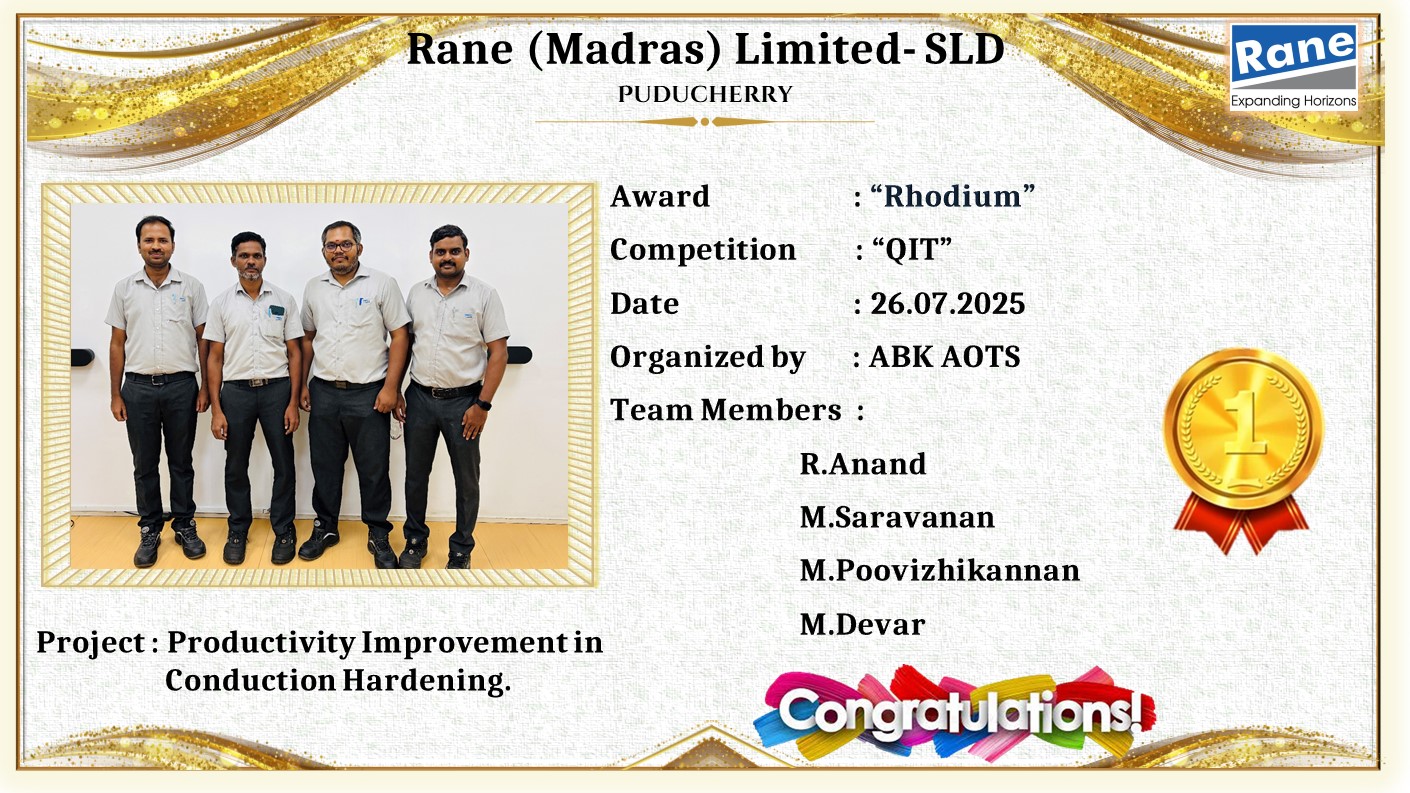 Rane (Madras) Limited- SLD
PUDUCHERRY

Rane
Expanding Horizons

Award : “Rhodium”
Competition : “QIT”
Date : 26.07.2025
Organized by : ABK AOTS
Team Members :
R.Anand
M.Saravanan
M.Poovizhikannan
M.Devar

1

Project : Productivity Improvement in Conduction Hardening.

Congratulations!